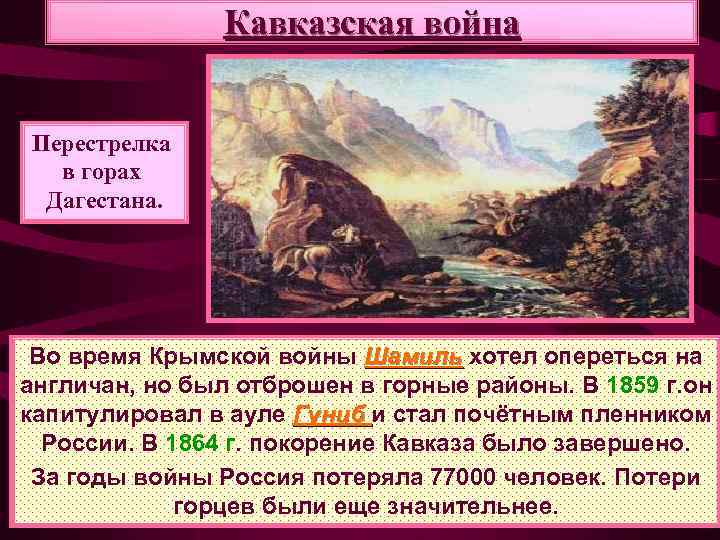 Кавказская война

Перестрелка в горах Дагестана.

Во время Крымской войны Шамиль хотел опереться на англичан, но был отброшен в горные районы. В 1859 г.он капитулировал в ауле Гуниб и стал почётным пленником России. В 1864 г. покорение Кавказа было завершено.

За годы войны Россия потеряла 77000 человек. Потери горцев были еще значительнее.